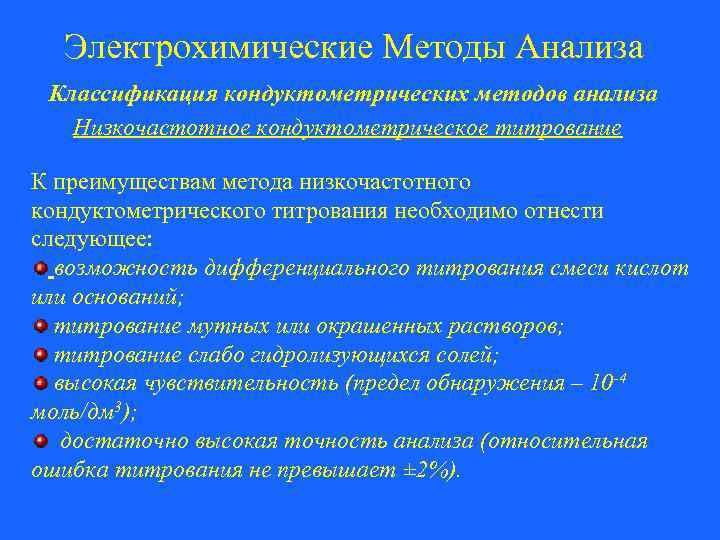 Электрохимические Методы Анализа

Классификация кондуктометрических методов анализа

Низкочастотное кондуктометрическое титрование

К преимуществам метода низкочастотного кондуктометрического титрования необходимо отнести следующее:

- возможность дифференциального титрования смеси кислот или оснований;
- титрование мутных или окрашенных растворов;
- титрование слабо гидролизующихся солей;
- высокая чувствительность (предел обнаружения – $10^{-4}$ моль/дм$^3$);
- достаточно высокая точность анализа (относительная ошибка титрования не превышает ±2%).